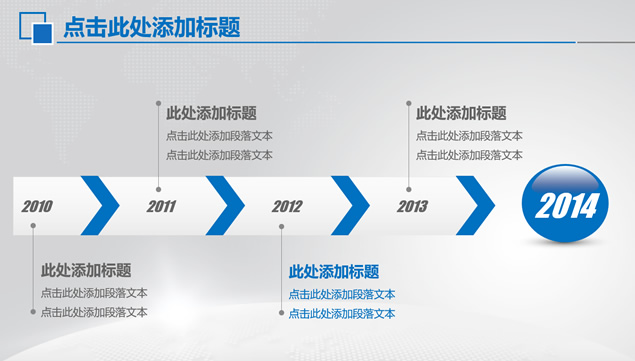 点击此处添加标题

此处添加标题
点击此处添加段落文本
点击此处添加段落文本

此处添加标题
点击此处添加段落文本
点击此处添加段落文本

2010
2011
2012
2013
2014

此处添加标题
点击此处添加段落文本
点击此处添加段落文本

此处添加标题
点击此处添加段落文本
点击此处添加段落文本